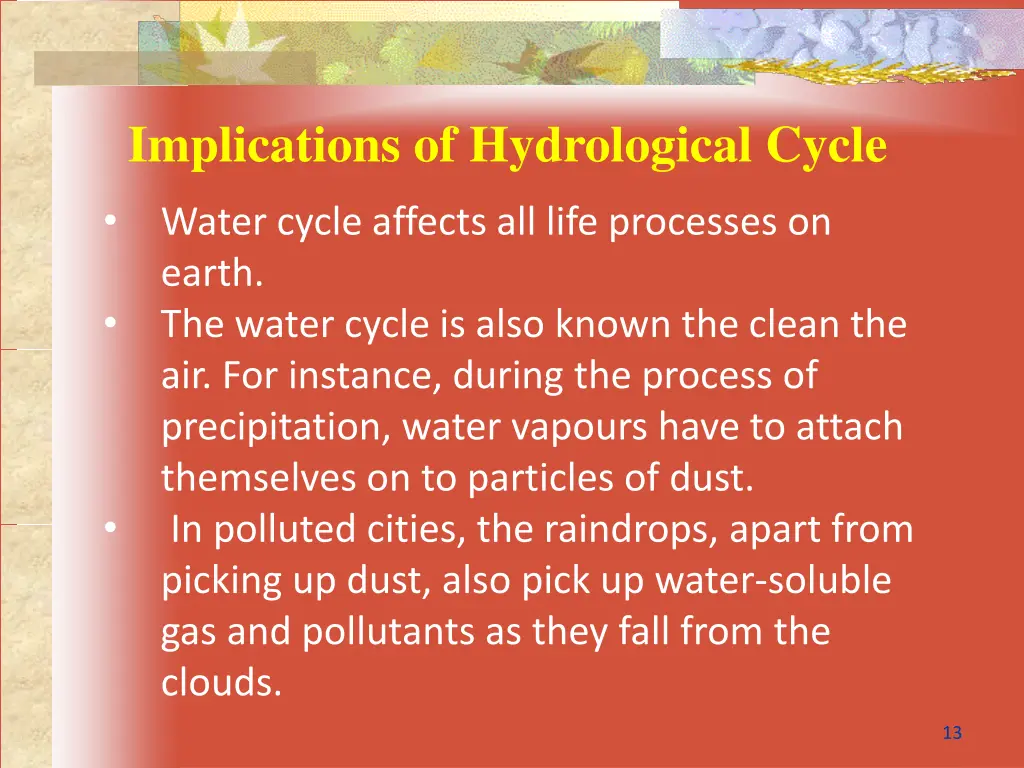 Implications of Hydrological Cycle

• Water cycle affects all life processes on earth.
• The water cycle is also known the clean the air. For instance, during the process of precipitation, water vapours have to attach themselves on to particles of dust.
• In polluted cities, the raindrops, apart from picking up dust, also pick up water-soluble gas and pollutants as they fall from the clouds.

13